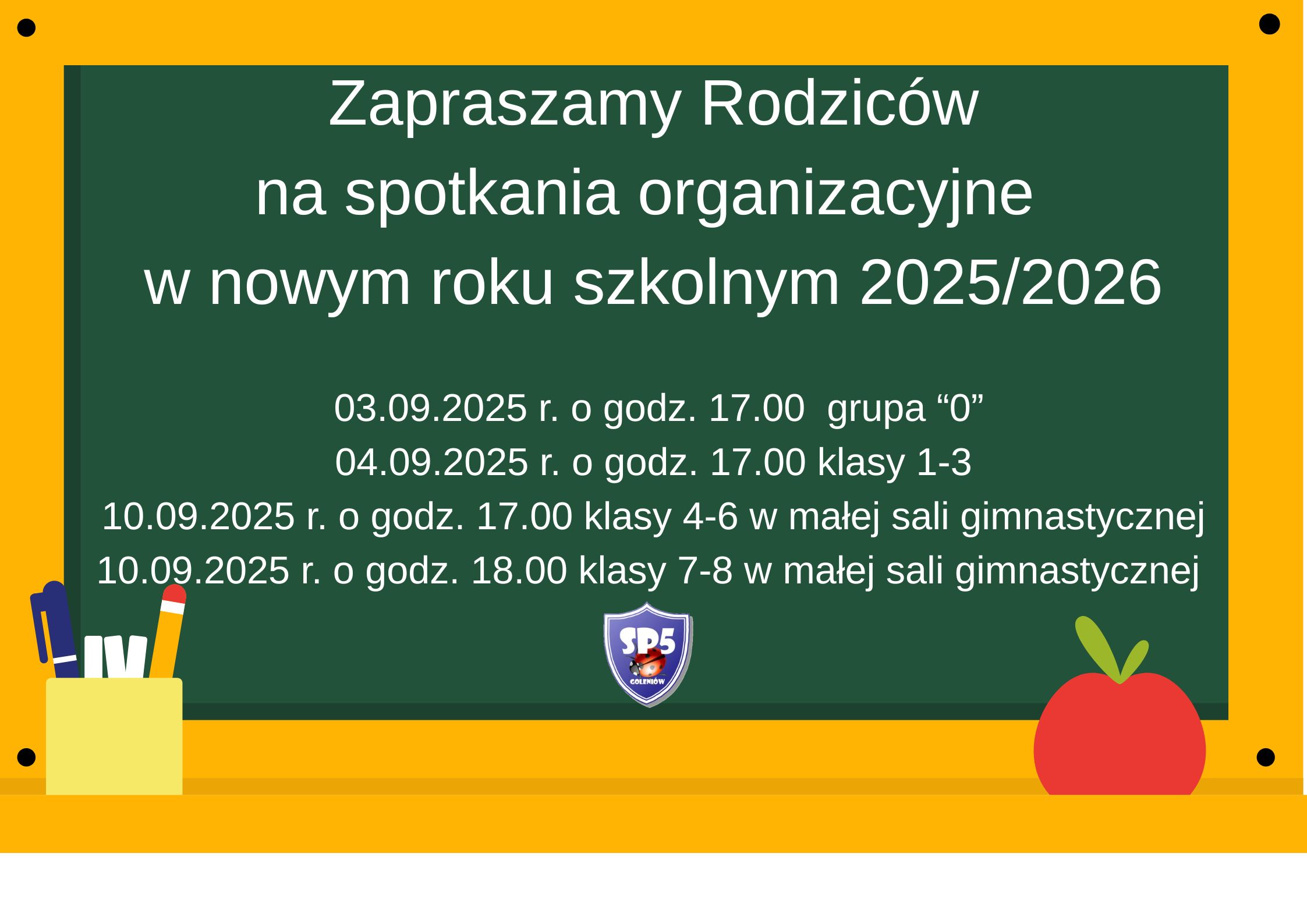 Zapraszamy Rodziców
na spotkania organizacyjne
w nowym roku szkolnym 2025/2026

03.09.2025 r. o godz. 17.00  grupa “0”
04.09.2025 r. o godz. 17.00 klasy 1-3
10.09.2025 r. o godz. 17.00 klasy 4-6 w małej sali gimnastycznej
10.09.2025 r. o godz. 18.00 klasy 7-8 w małej sali gimnastycznej

SP5
GOLENIÓW